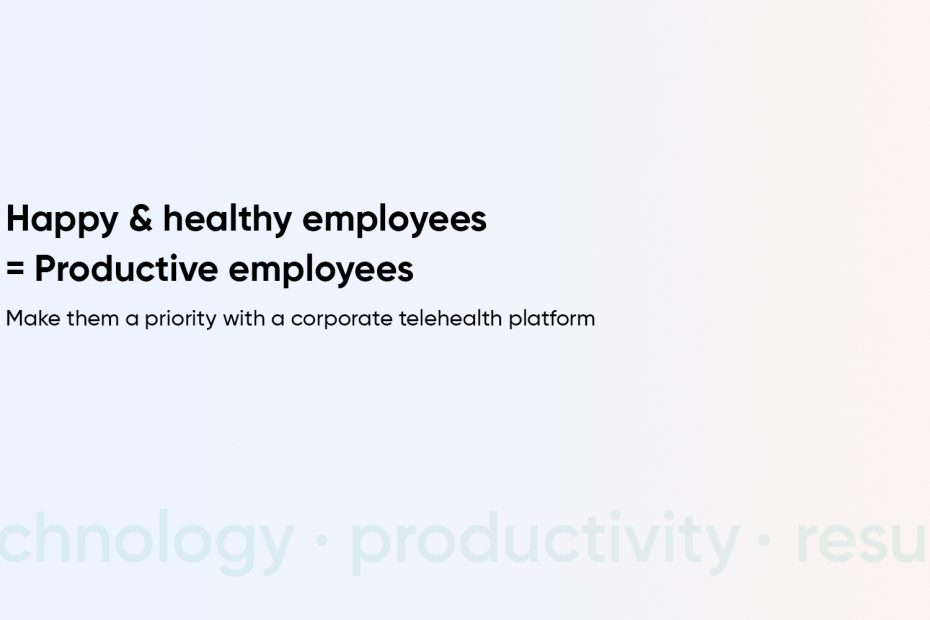 Happy & healthy employees
= Productive employees

Make them a priority with a corporate telehealth platform

chnology · productivity · resu